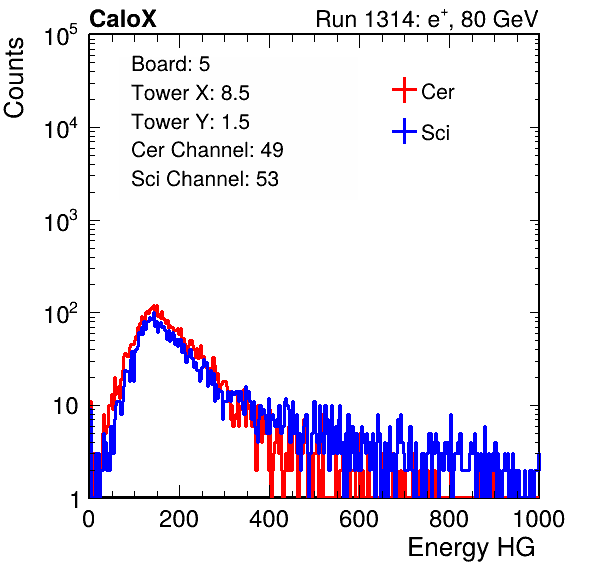 CaloX

Run 1314: $e^{+}$, 80 GeV

Counts

$10^5$

$10^4$

$10^3$

$10^2$

10

1

Board: 5

Tower X: 8.5

Tower Y: 1.5

Cer Channel: 49

Sci Channel: 53

Cer

Sci

0

200

400

600

800

1000

Energy HG